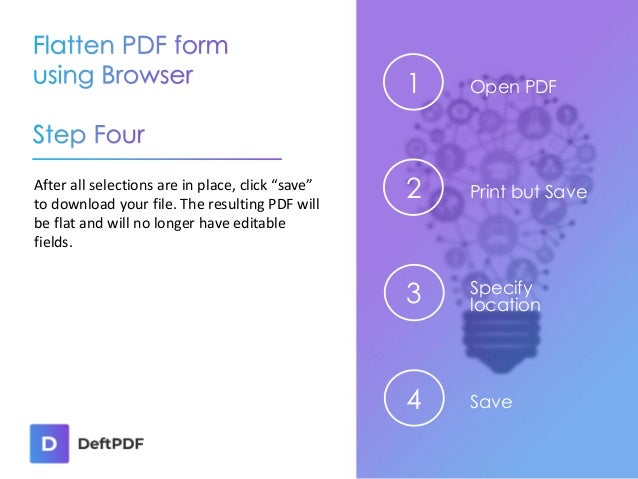 Flatten PDF form using Browser

Step Four

After all selections are in place, click “save” to download your file. The resulting PDF will be flat and will no longer have editable fields.

D DeftPDF

1 Open PDF

2 Print but Save

3 Specify location

4 Save